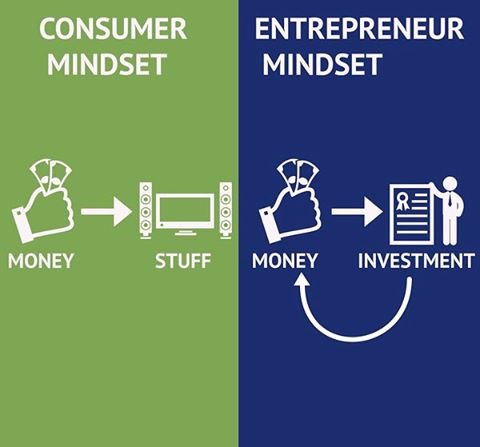 CONSUMER MINDSET

MONEY

STUFF

ENTREPRENEUR MINDSET

MONEY

INVESTMENT